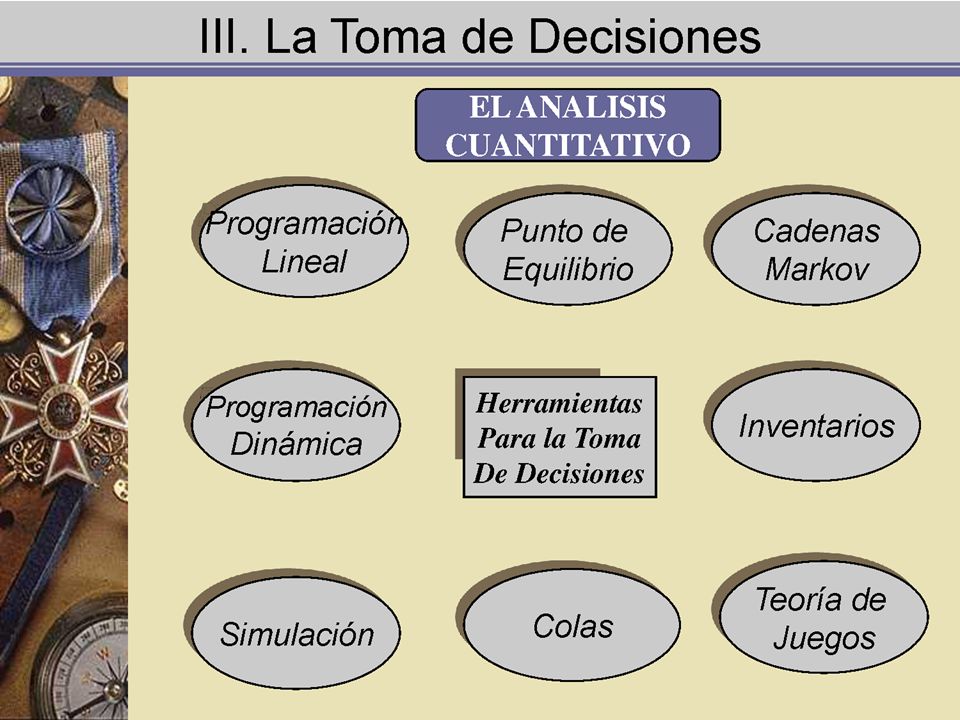 III. La Toma de Decisiones

EL ANALISIS CUANTITATIVO

Programación Lineal

Punto de Equilibrio

Cadenas Markov

Programación Dinámica

Herramientas Para la Toma De Decisiones

Inventarios

Simulación

Colas

Teoría de Juegos